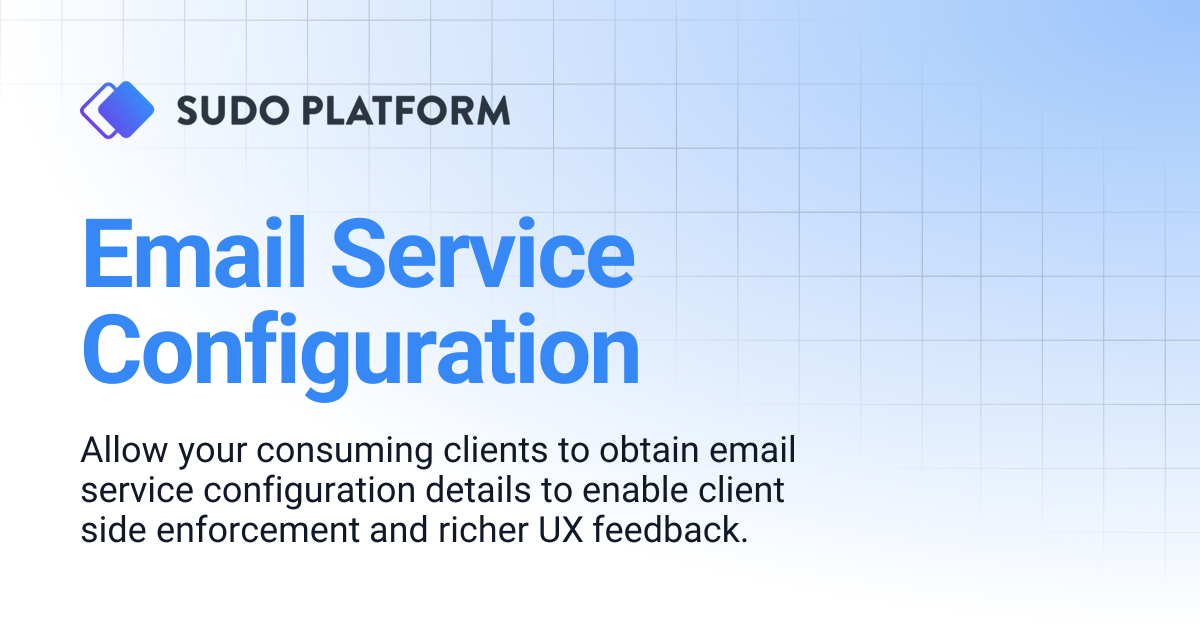 SUDO PLATFORM

Email Service Configuration

Allow your consuming clients to obtain email service configuration details to enable client side enforcement and richer UX feedback.